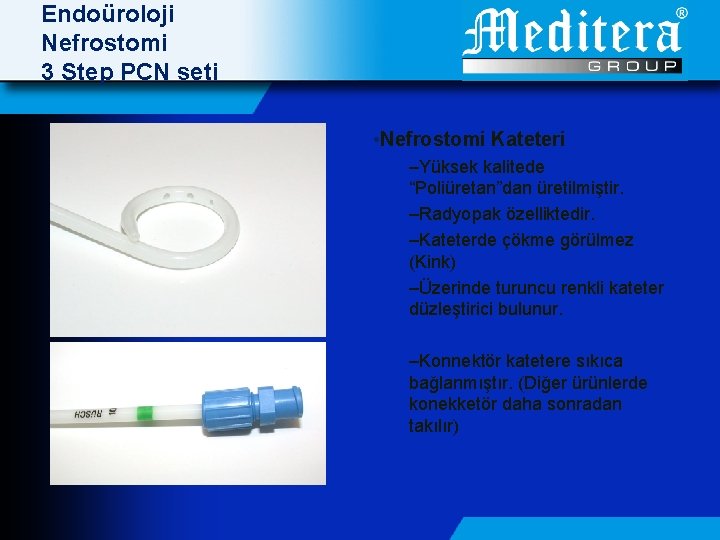 Endoüroloji
Nefrostomi
3 Step PCN seti

Meditera®
GROUP

•Nefrostomi Kateteri

–Yüksek kalitede "Poliüretan"dan üretilmiştir.

–Radyopak özelliktedir.

–Kateterde çökme görülmez (Kink)

–Üzerinde turuncu renkli kateter düzleştirici bulunur.

–Konnektör katetere sıkıca bağlanmıştır. (Diğer ürünlerde konekketör daha sonradan takılır)

RUSCH